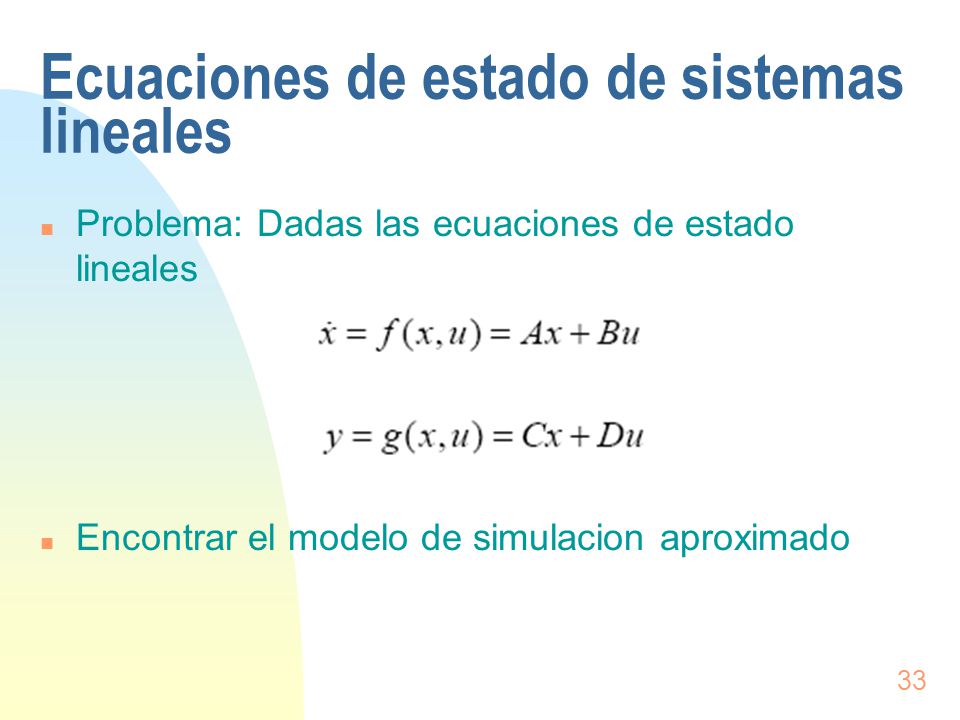 Ecuaciones de estado de sistemas lineales

Problema: Dadas las ecuaciones de estado lineales

$\dot{x} = f(x,u) = Ax + Bu$

$y = g(x,u) = Cx + Du$

Encontrar el modelo de simulacion aproximado

33